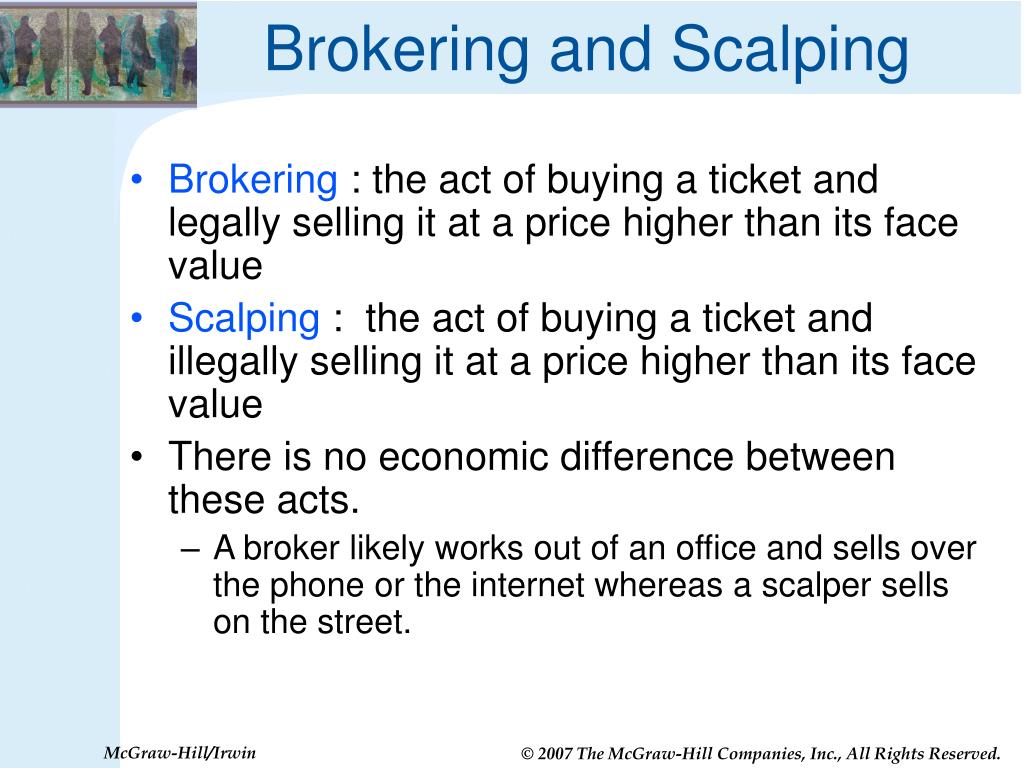 Brokering and Scalping

• Brokering : the act of buying a ticket and legally selling it at a price higher than its face value

• Scalping : the act of buying a ticket and illegally selling it at a price higher than its face value

• There is no economic difference between these acts.

– A broker likely works out of an office and sells over the phone or the internet whereas a scalper sells on the street.

McGraw-Hill/Irwin

© 2007 The McGraw-Hill Companies, Inc., All Rights Reserved.